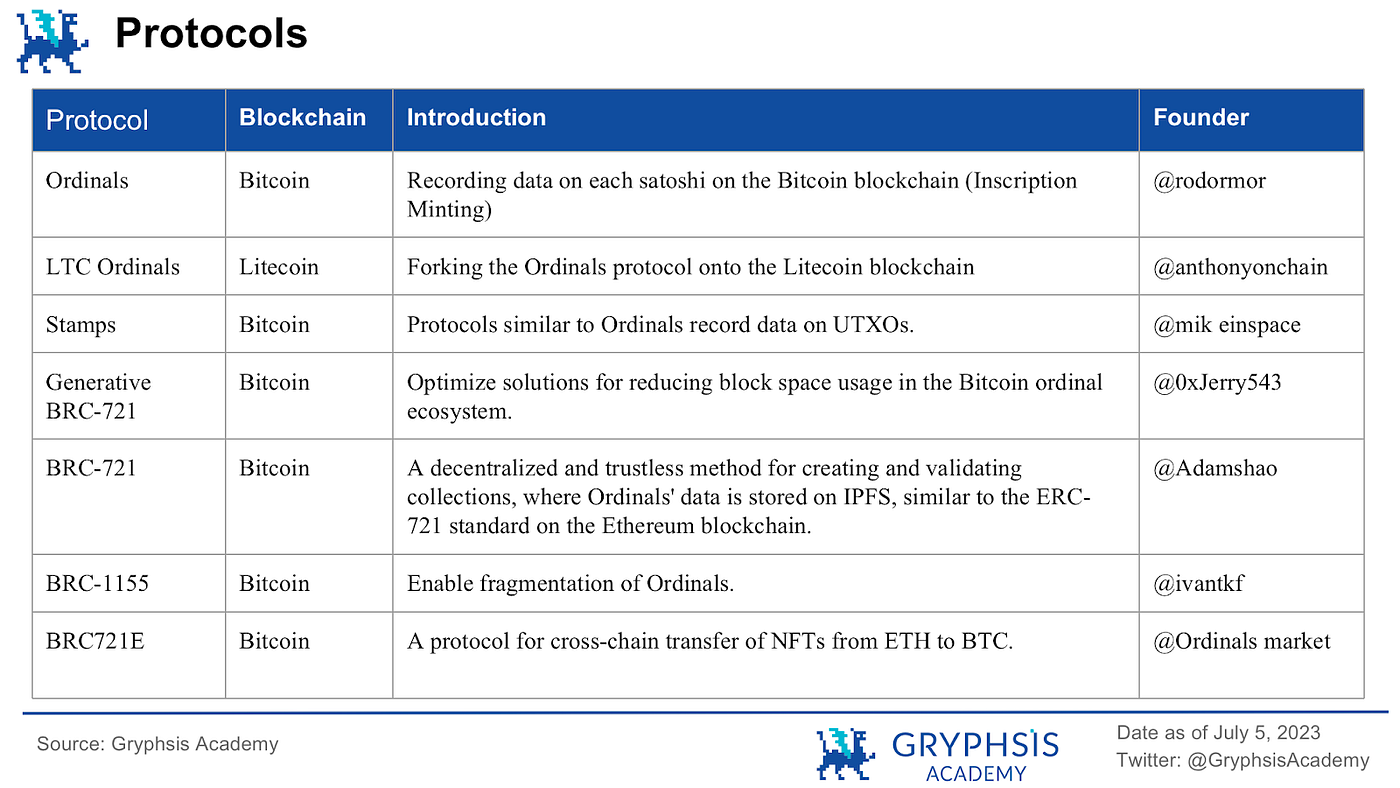 Protocols

| Protocol | Blockchain | Introduction | Founder |
|---|---|---|---|
| Ordinals | Bitcoin | Recording data on each satoshi on the Bitcoin blockchain (Inscription Minting) | @rodormor |
| LTC Ordinals | Litecoin | Forking the Ordinals protocol onto the Litecoin blockchain | @anthonyonchain |
| Stamps | Bitcoin | Protocols similar to Ordinals record data on UTXOs. | @mik einspace |
| Generative BRC-721 | Bitcoin | Optimize solutions for reducing block space usage in the Bitcoin ordinal ecosystem. | @0xJerry543 |
| BRC-721 | Bitcoin | A decentralized and trustless method for creating and validating collections, where Ordinals' data is stored on IPFS, similar to the ERC-721 standard on the Ethereum blockchain. | @Adamshao |
| BRC-1155 | Bitcoin | Enable fragmentation of Ordinals. | @ivantkf |
| BRC721E | Bitcoin | A protocol for cross-chain transfer of NFTs from ETH to BTC. | @Ordinals market |

Source: Gryphsis Academy

GRYPHSIS ACADEMY

Date as of July 5, 2023
Twitter: @GryphsisAcademy